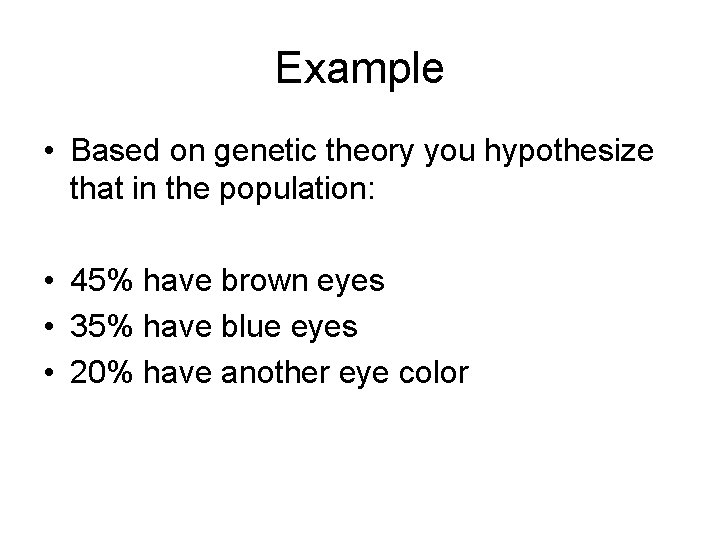 Example

• Based on genetic theory you hypothesize that in the population:

• 45% have brown eyes
• 35% have blue eyes
• 20% have another eye color